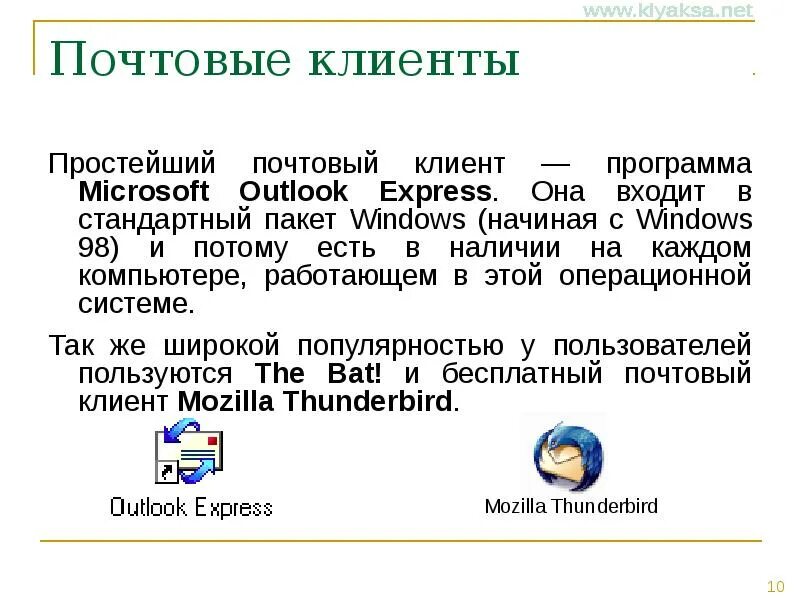 www.klyaksa.net

Почтовые клиенты

Простейший почтовый клиент — программа Microsoft Outlook Express. Она входит в стандартный пакет Windows (начиная с Windows 98) и потому есть в наличии на каждом компьютере, работающем в этой операционной системе.

Так же широкой популярностью у пользователей пользуются The Bat! и бесплатный почтовый клиент Mozilla Thunderbird.

Outlook Express

Mozilla Thunderbird

10